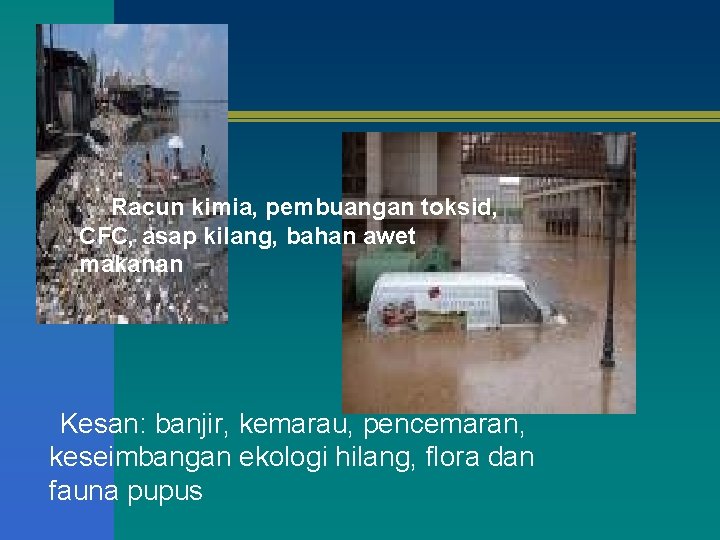 Racun kimia, pembuangan toksid, CFC, asap kilang, bahan awet makanan

Kesan: banjir, kemarau, pencemaran, keseimbangan ekologi hilang, flora dan fauna pupus